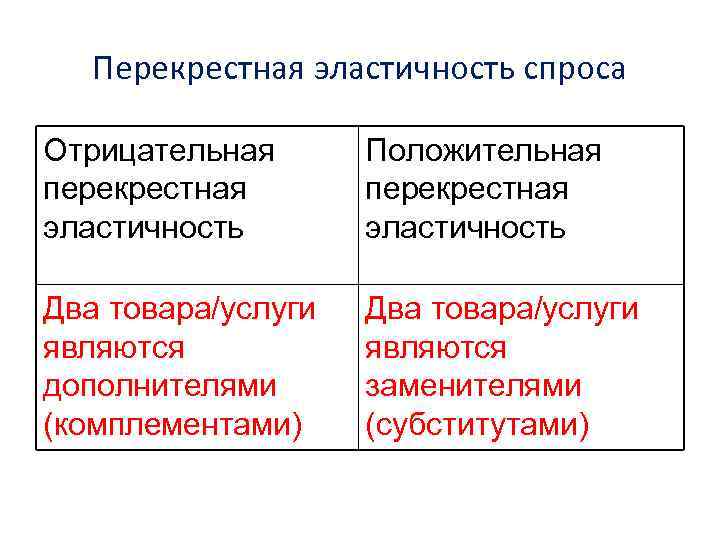 Перекрестная эластичность спроса

| Отрицательная перекрестная эластичность | Положительная перекрестная эластичность |
|---|---|
| Два товара/услуги являются дополнителями (комплементами) | Два товара/услуги являются заменителями (субститутами) |